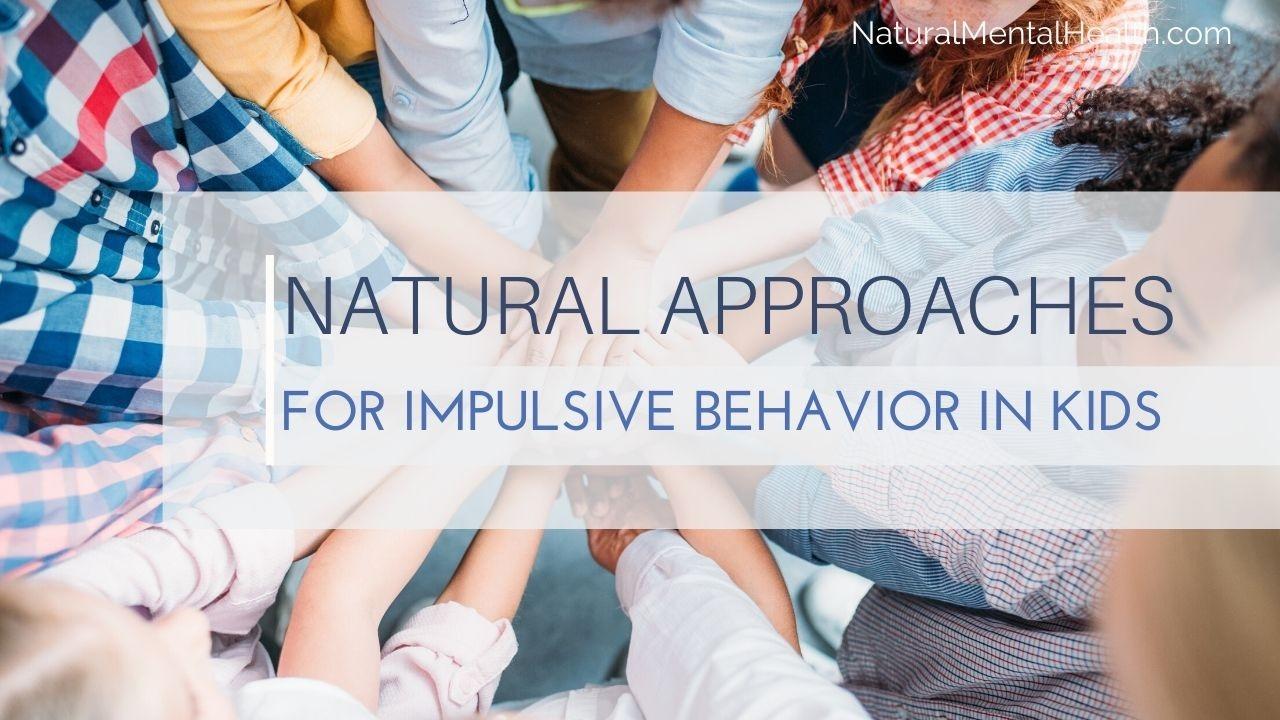 NaturalMentalHealth.com

NATURAL APPROACHES

FOR IMPULSIVE BEHAVIOR IN KIDS